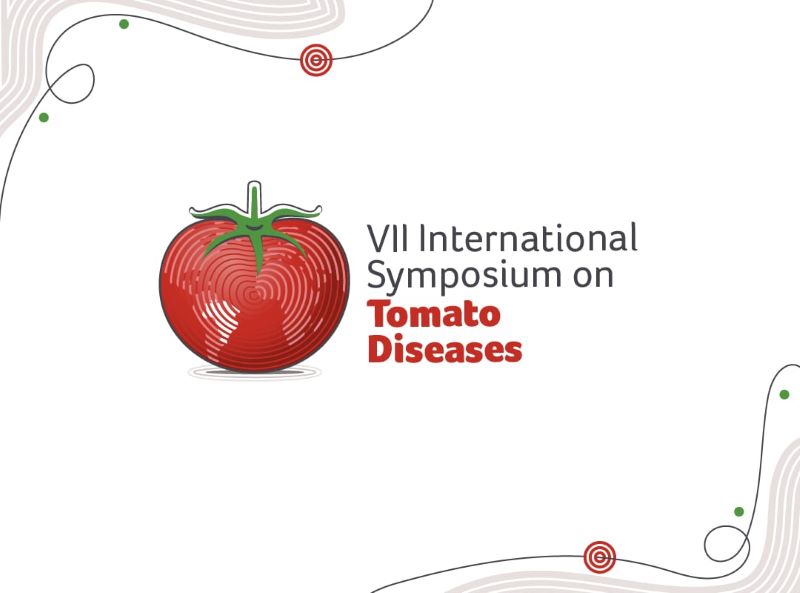 VII International Symposium on Tomato Diseases